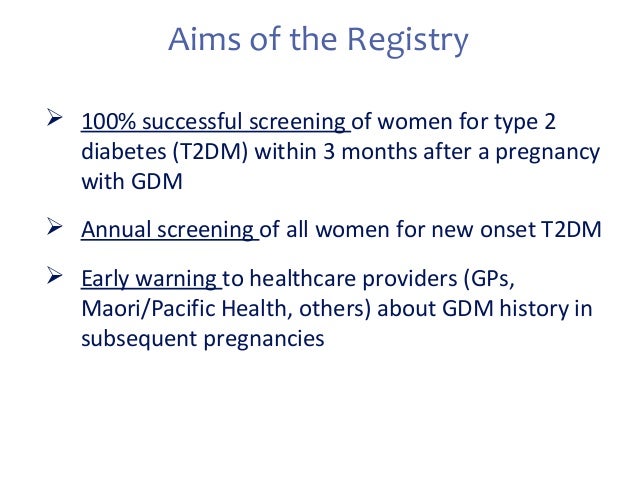 Aims of the Registry

➢ 100% successful screening of women for type 2 diabetes (T2DM) within 3 months after a pregnancy with GDM

➢ Annual screening of all women for new onset T2DM

➢ Early warning to healthcare providers (GPs, Maori/Pacific Health, others) about GDM history in subsequent pregnancies